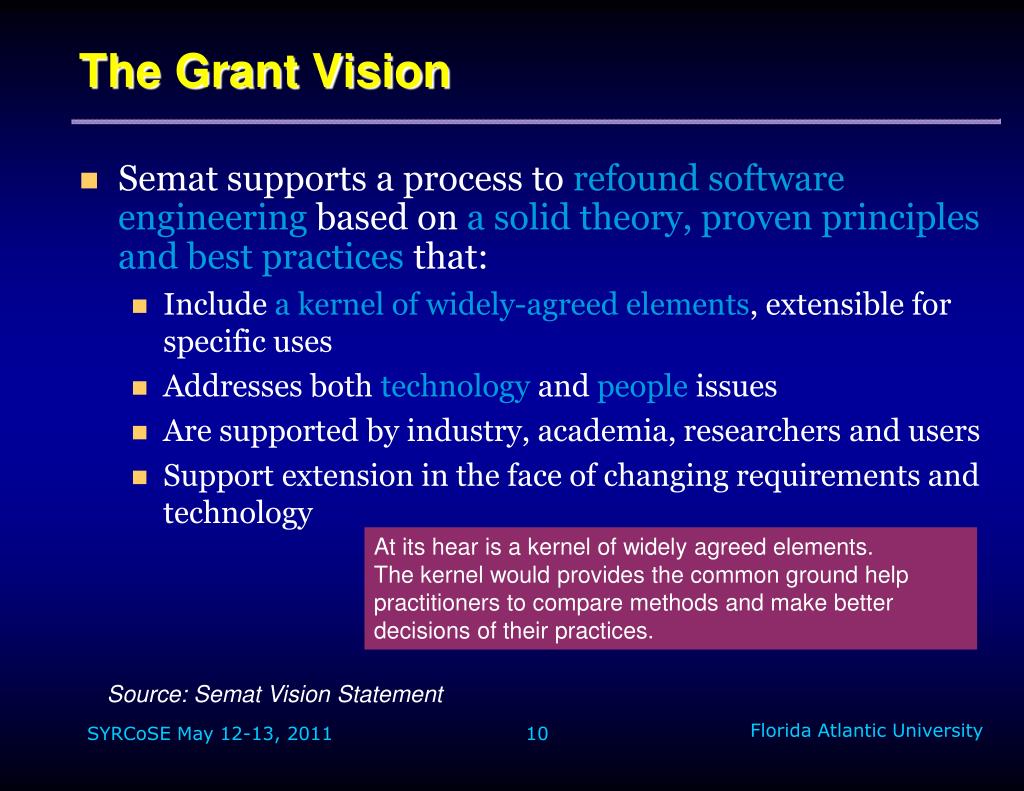 The Grant Vision

Semat supports a process to refound software engineering based on a solid theory, proven principles and best practices that:

Include a kernel of widely-agreed elements, extensible for specific uses

Addresses both technology and people issues

Are supported by industry, academia, researchers and users

Support extension in the face of changing requirements and technology

At its hear is a kernel of widely agreed elements. The kernel would provides the common ground help practitioners to compare methods and make better decisions of their practices.

Source: Semat Vision Statement

SYRCoSE May 12-13, 2011

10

Florida Atlantic University